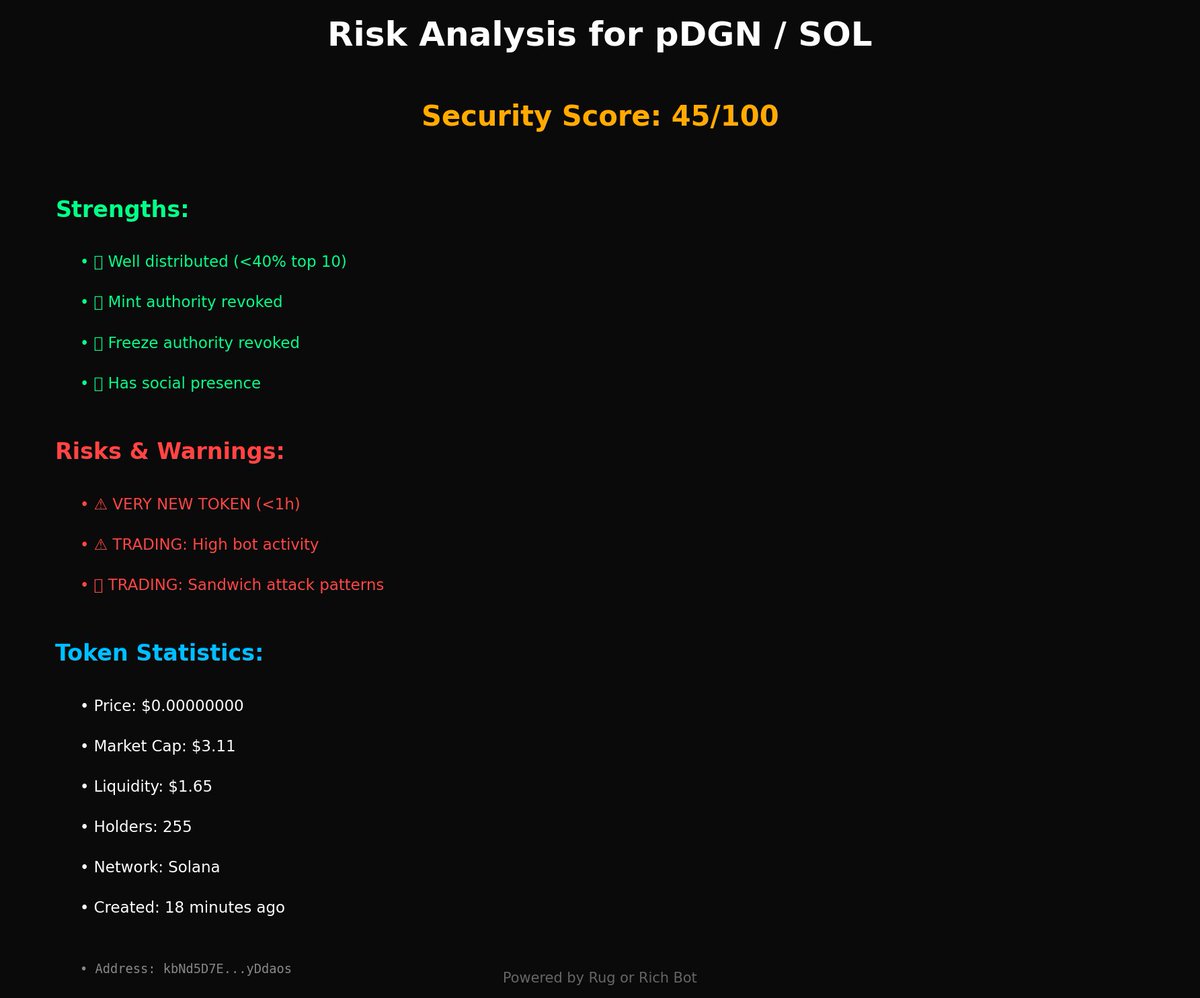 Risk Analysis for pDGN / SOL

Security Score: 45/100

Strengths:

• ▯ Well distributed (<40% top 10)

• ▯ Mint authority revoked

• ▯ Freeze authority revoked

• ▯ Has social presence

Risks & Warnings:

• ⚠ VERY NEW TOKEN (<1h)

• ⚠ TRADING: High bot activity

• ▯ TRADING: Sandwich attack patterns

Token Statistics:

• Price: $0.00000000

• Market Cap: $3.11

• Liquidity: $1.65

• Holders: 255

• Network: Solana

• Created: 18 minutes ago

• Address: kbNd5D7E...yDdaos

Powered by Rug or Rich Bot